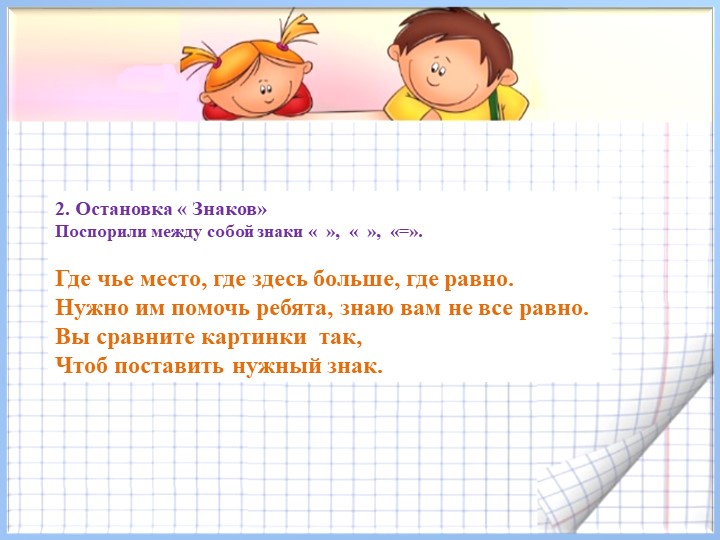 2. Остановка « Знаков»
Поспорили между собой знаки « », « », «=».

Где чье место, где здесь больше, где равно.
Нужно им помочь ребята, знаю вам не все равно.
Вы сравните картинки так,
Чтоб поставить нужный знак.